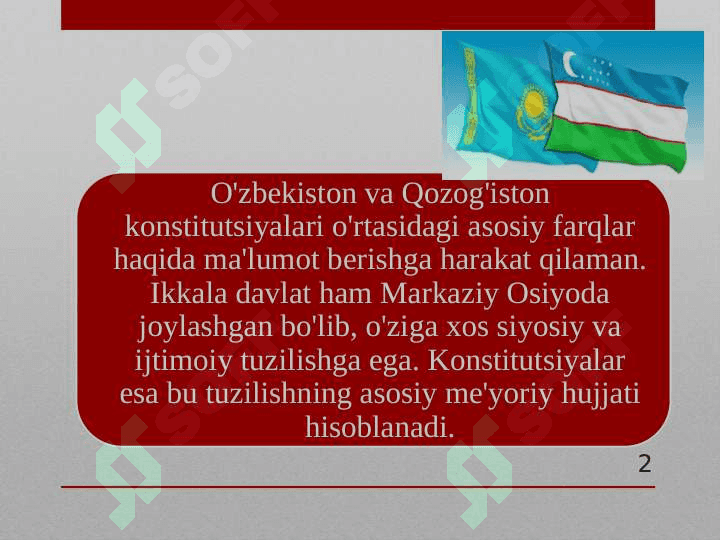 O'zbekiston va Qozog'iston konstitutsiyalari o'rtasidagi asosiy farqlar haqida ma'lumot berishga harakat qilaman. Ikkala davlat ham Markaziy Osiyoda joylashgan bo'lib, o'ziga xos siyosiy va ijtimoiy tuzilishga ega. Konstitutsiyalar esa bu tuzilishning asosiy me'yoriy hujjati hisoblanadi.

2